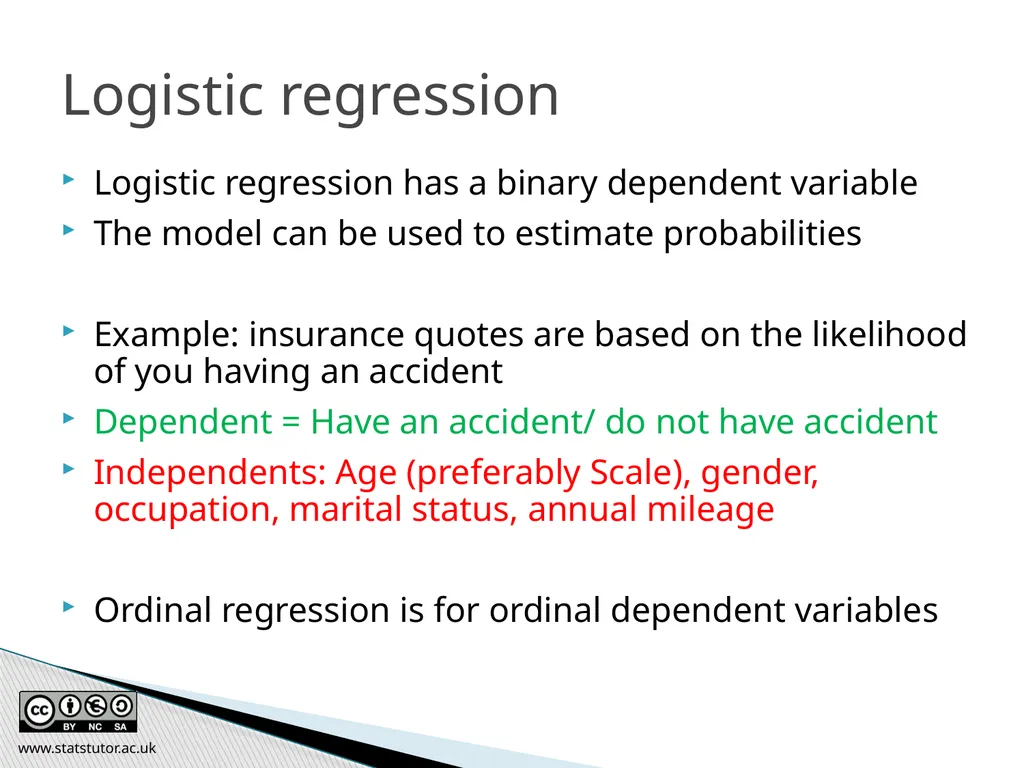 Logistic regression

Logistic regression has a binary dependent variable

The model can be used to estimate probabilities

Example: insurance quotes are based on the likelihood of you having an accident

Dependent = Have an accident/ do not have accident

Independents: Age (preferably Scale), gender, occupation, marital status, annual mileage

Ordinal regression is for ordinal dependent variables

BY NC SA

www.statstutor.ac.uk